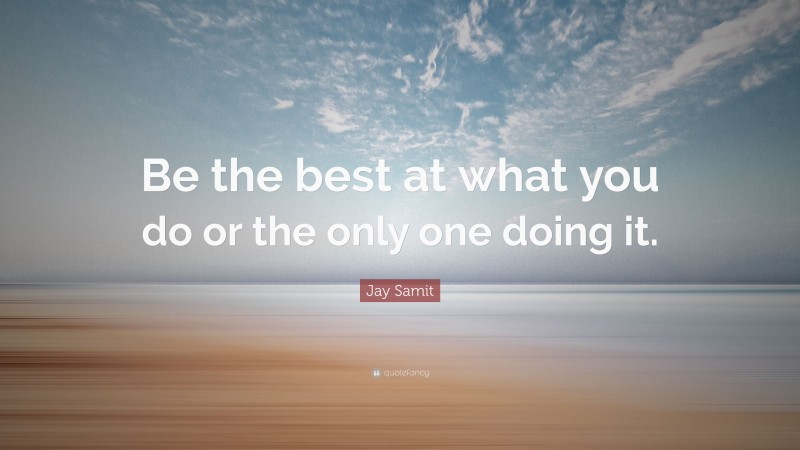 Be the best at what you do or the only one doing it.

Jay Samit

quotefancy